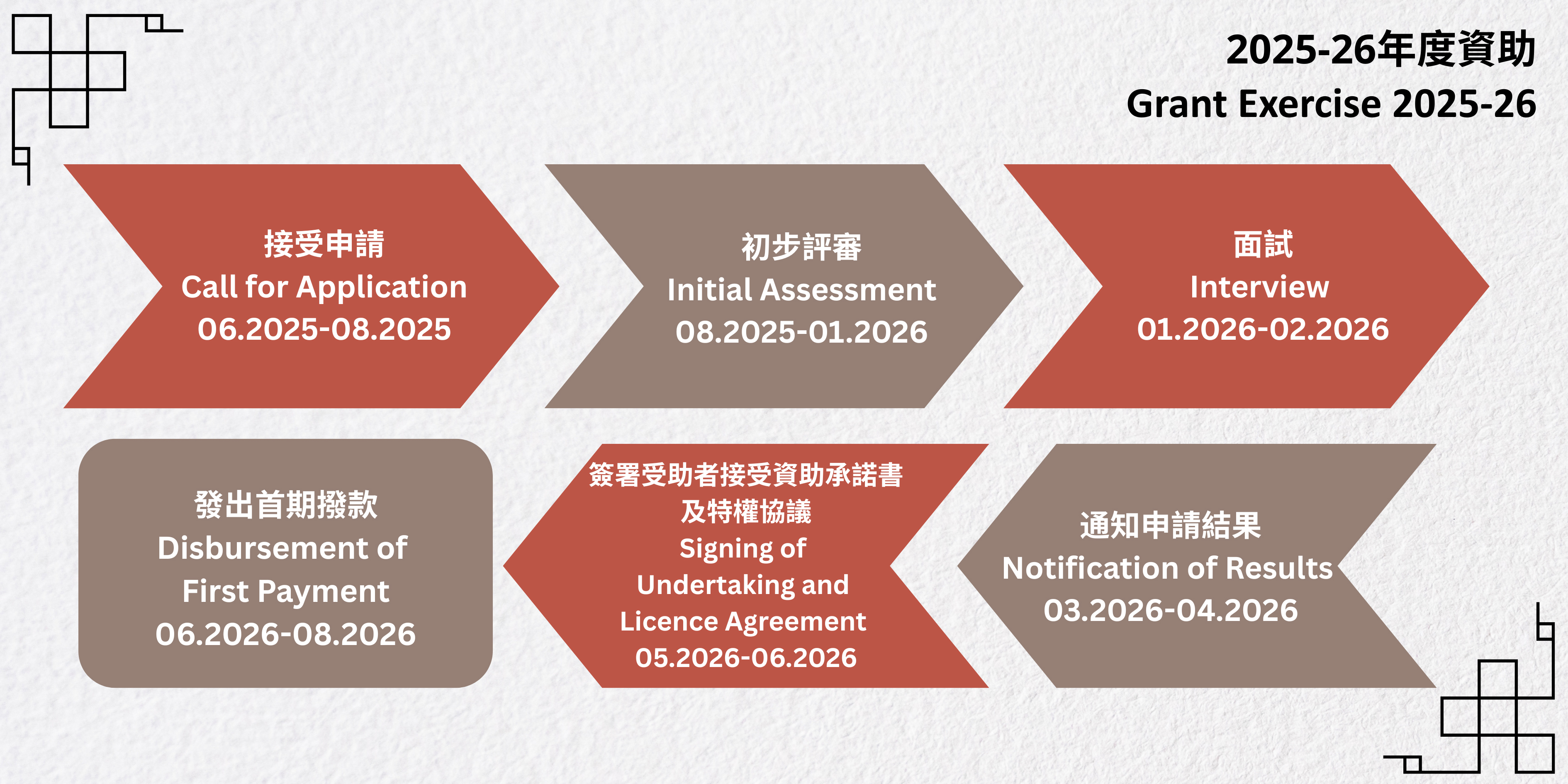 2025-26年度資助
Grant Exercise 2025-26

接受申請
Call for Application
06.2025-08.2025

初步評審
Initial Assessment
08.2025-01.2026

面試
Interview
01.2026-02.2026

通知申請結果
Notification of Results
03.2026-04.2026

簽署受助者接受資助承諾書及特權協議
Signing of Undertaking and Licence Agreement
05.2026-06.2026

發出首期撥款
Disbursement of First Payment
06.2026-08.2026